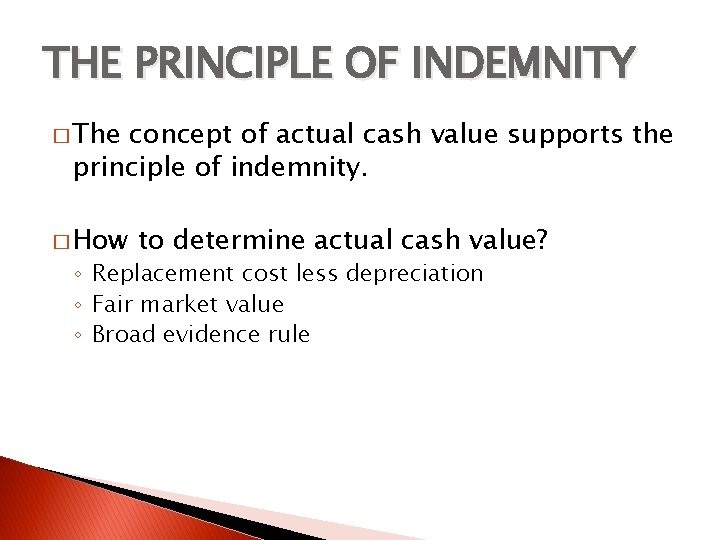 THE PRINCIPLE OF INDEMNITY

□ The concept of actual cash value supports the principle of indemnity.

□ How to determine actual cash value?
◦ Replacement cost less depreciation
◦ Fair market value
◦ Broad evidence rule